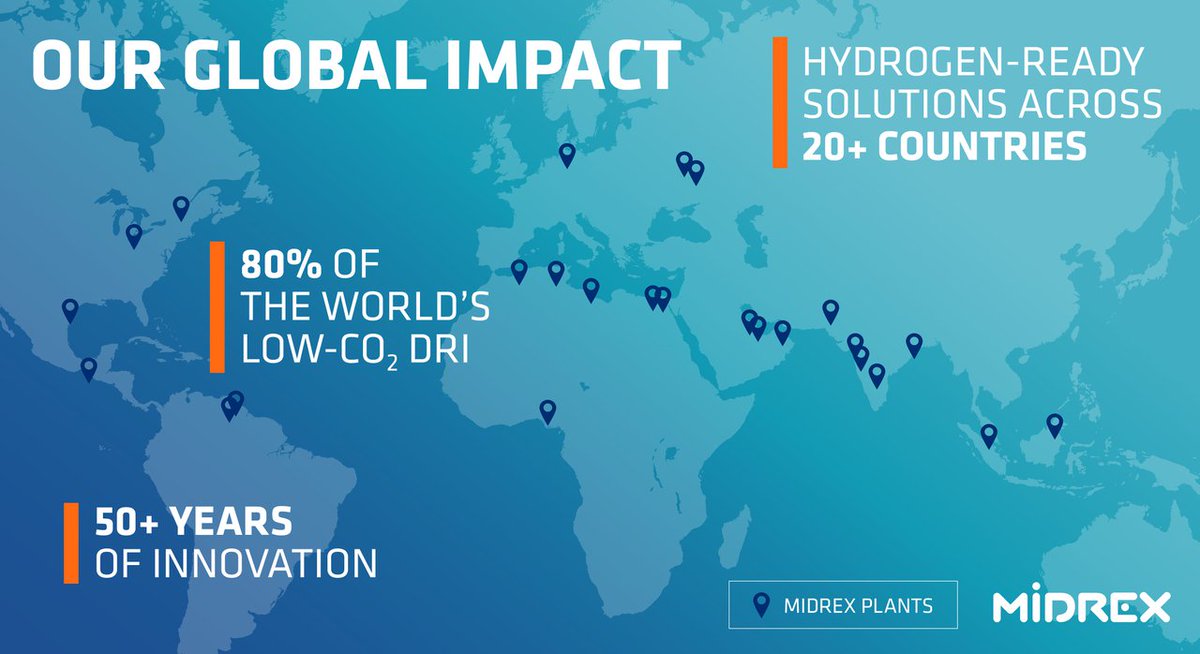 OUR GLOBAL IMPACT

HYDROGEN-READY SOLUTIONS ACROSS 20+ COUNTRIES

80% OF THE WORLD'S LOW-$CO_2$ DRI

50+ YEARS OF INNOVATION

MIDREX PLANTS

MIDREX